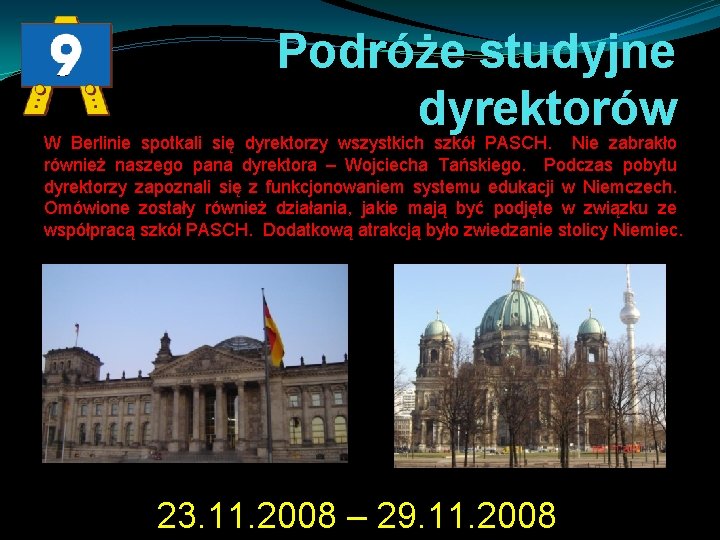 9

Podróże studyjne dyrektorów

W Berlinie spotkali się dyrektorzy wszystkich szkół PASCH. Nie zabrakło również naszego pana dyrektora – Wojciecha Tańskiego. Podczas pobytu dyrektorzy zapoznali się z funkcjonowaniem systemu edukacji w Niemczech. Omówione zostały również działania, jakie mają być podjęte w związku ze współpracą szkół PASCH. Dodatkową atrakcją było zwiedzanie stolicy Niemiec.

23.11.2008 – 29.11.2008